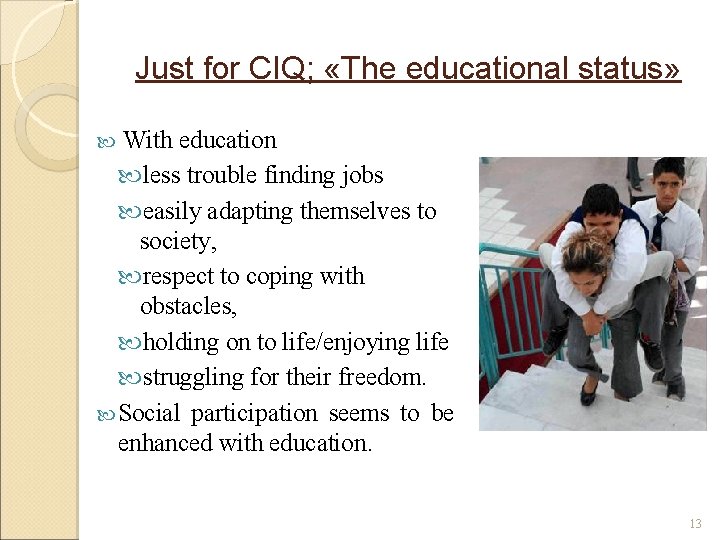 Just for CIQ; «The educational status»

With education

less trouble finding jobs

easily adapting themselves to society,

respect to coping with obstacles,

holding on to life/enjoying life

struggling for their freedom.

Social participation seems to be enhanced with education.

13